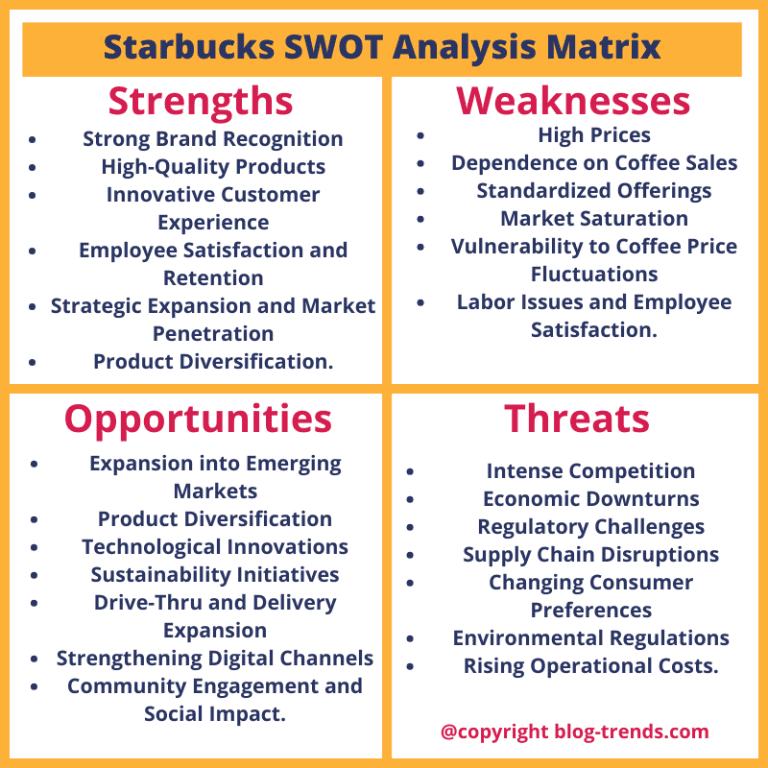 Starbucks SWOT Analysis Matrix

Strengths

- Strong Brand Recognition
- High-Quality Products
- Innovative Customer Experience
- Employee Satisfaction and Retention
- Strategic Expansion and Market Penetration
- Product Diversification.

Weaknesses

- High Prices
- Dependence on Coffee Sales
- Standardized Offerings
- Market Saturation
- Vulnerability to Coffee Price Fluctuations
- Labor Issues and Employee Satisfaction.

Opportunities

- Expansion into Emerging Markets
- Product Diversification
- Technological Innovations
- Sustainability Initiatives
- Drive-Thru and Delivery Expansion
- Strengthening Digital Channels
- Community Engagement and Social Impact.

Threats

- Intense Competition
- Economic Downturns
- Regulatory Challenges
- Supply Chain Disruptions
- Changing Consumer Preferences
- Environmental Regulations
- Rising Operational Costs.

@copyright blog-trends.com